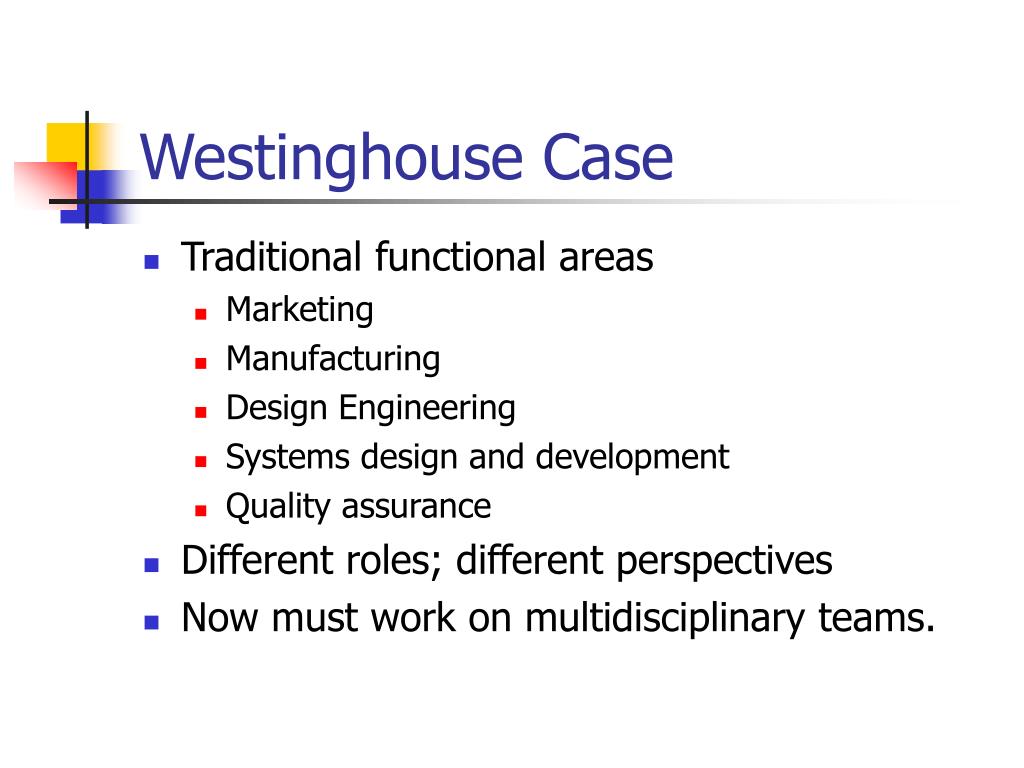 Westinghouse Case

- Traditional functional areas
  - Marketing
  - Manufacturing
  - Design Engineering
  - Systems design and development
  - Quality assurance
- Different roles; different perspectives
- Now must work on multidisciplinary teams.